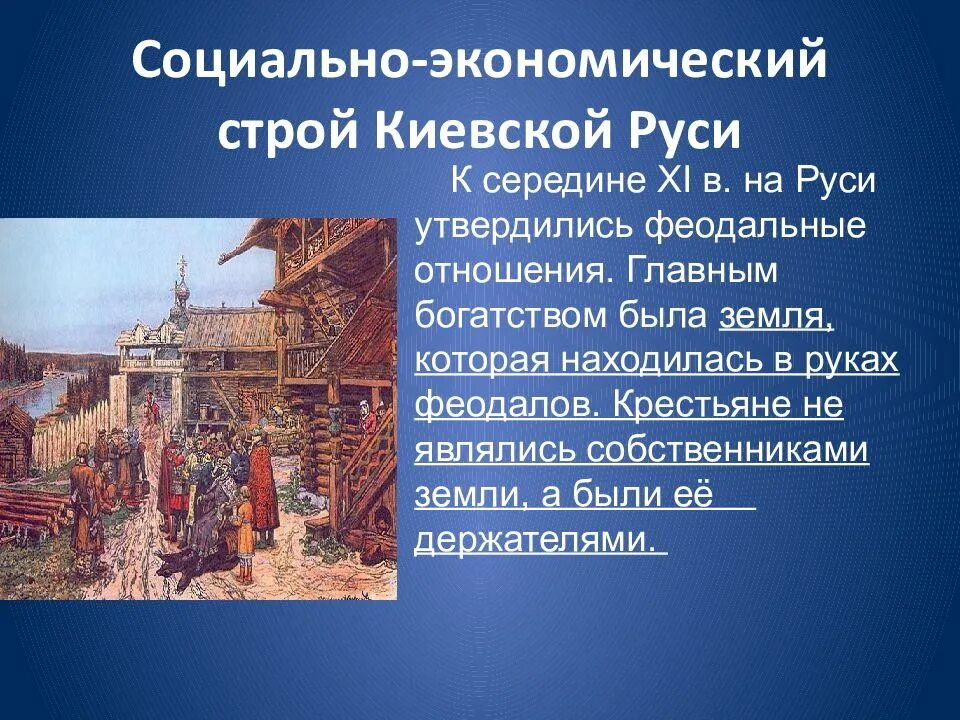 Социально-экономический строй Киевской Руси

К середине XI в. на Руси утвердились феодальные отношения. Главным богатством была земля, которая находилась в руках феодалов. Крестьяне не являлись собственниками земли, а были её держателями.